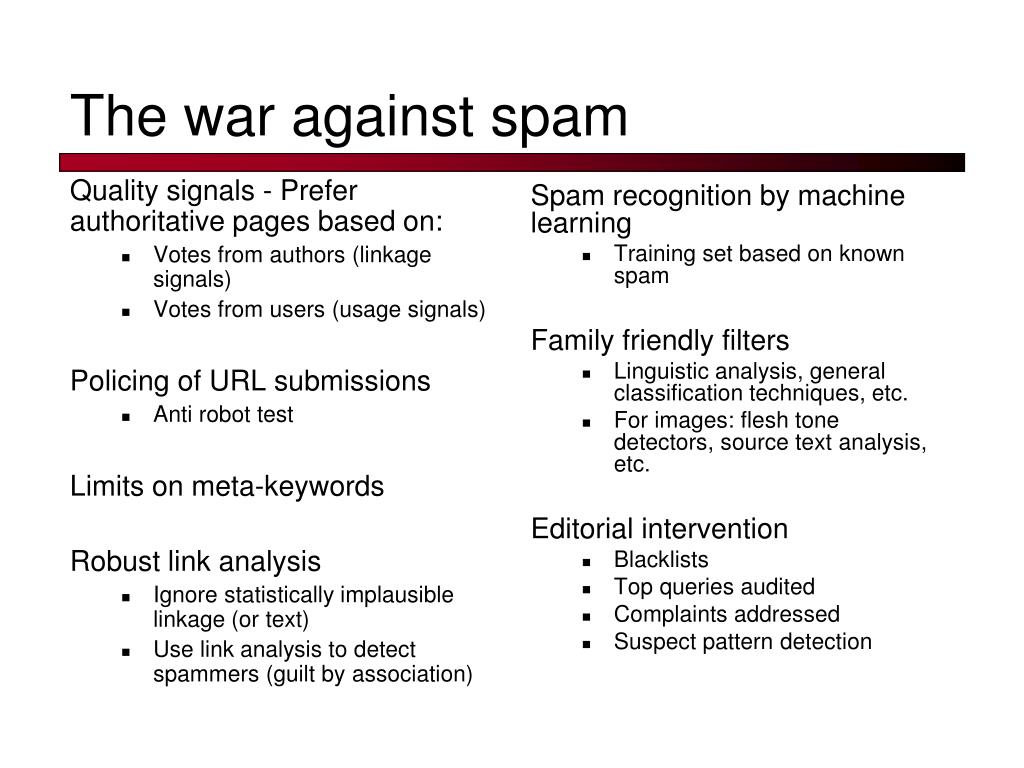 The war against spam

Quality signals - Prefer authoritative pages based on:
- Votes from authors (linkage signals)
- Votes from users (usage signals)

Policing of URL submissions
- Anti robot test

Limits on meta-keywords

Robust link analysis
- Ignore statistically implausible linkage (or text)
- Use link analysis to detect spammers (guilt by association)

Spam recognition by machine learning
- Training set based on known spam

Family friendly filters
- Linguistic analysis, general classification techniques, etc.
- For images: flesh tone detectors, source text analysis, etc.

Editorial intervention
- Blacklists
- Top queries audited
- Complaints addressed
- Suspect pattern detection